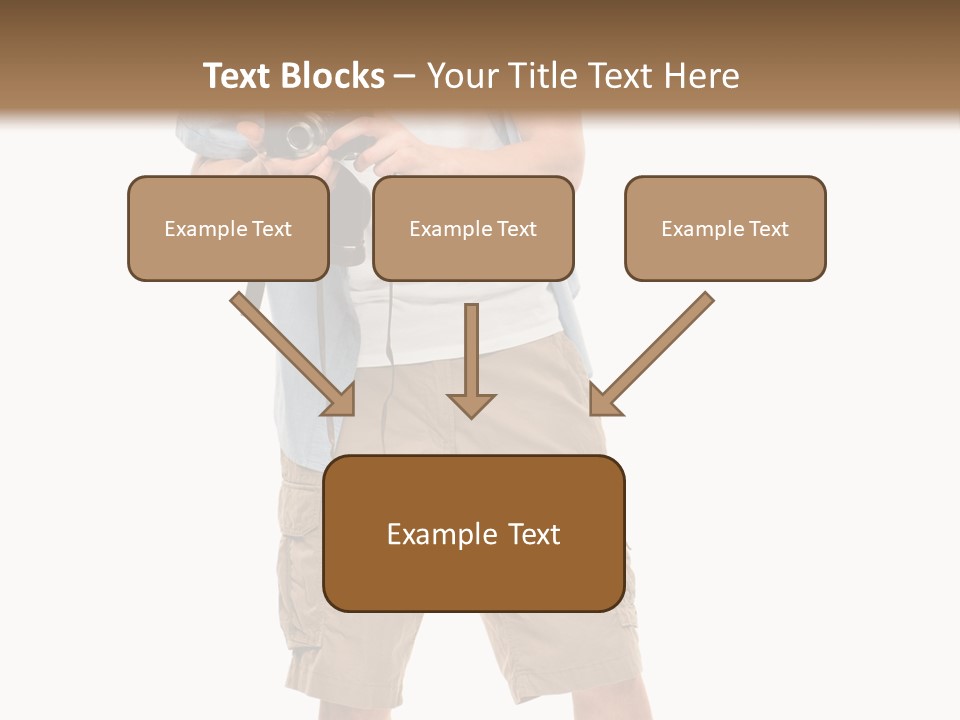 Text Blocks – Your Title Text Here

Example Text

Example Text

Example Text

Example Text